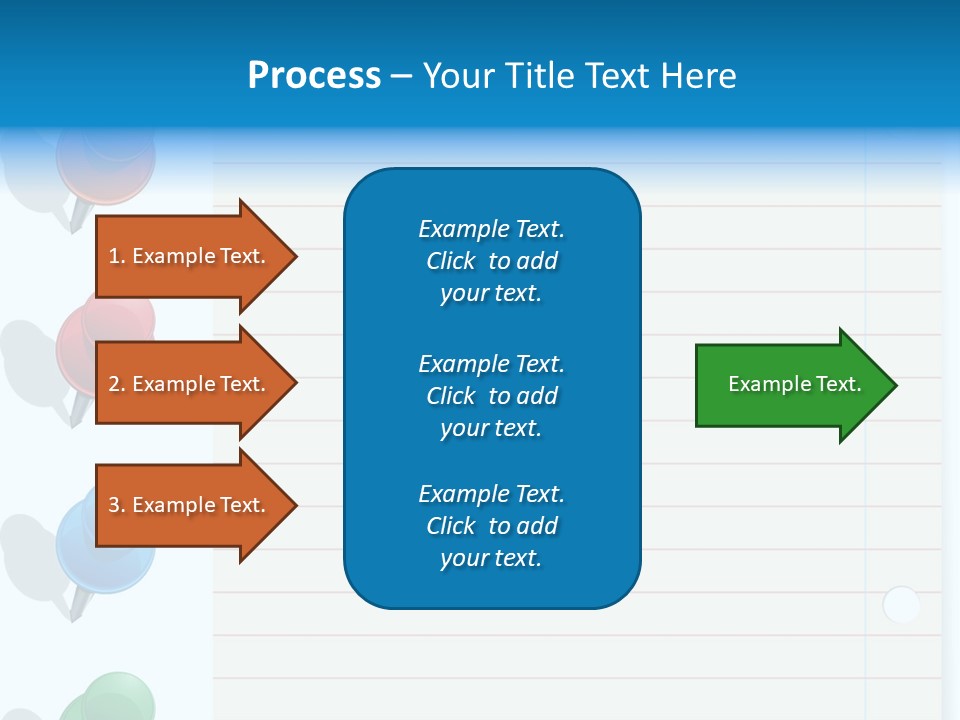 Process – Your Title Text Here

1. Example Text.

2. Example Text.

3. Example Text.

Example Text. Click to add your text.

Example Text. Click to add your text.

Example Text. Click to add your text.

Example Text.